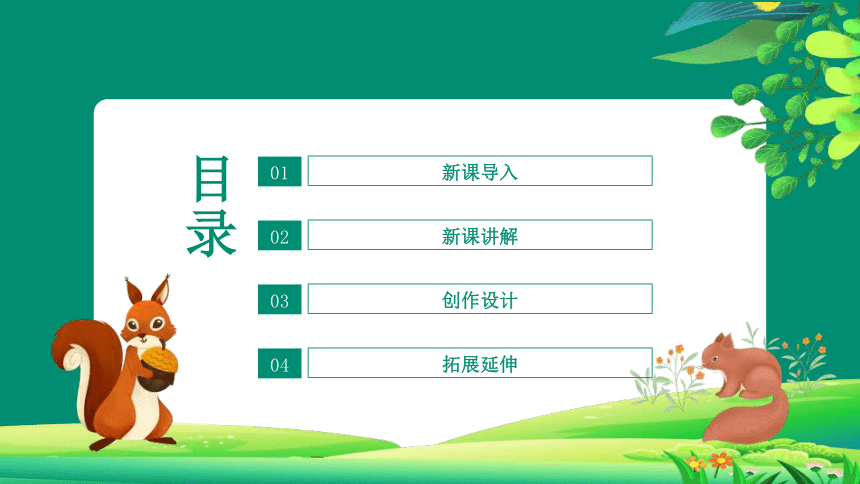 目录

01 新课导入

02 新课讲解

03 创作设计

04 拓展延伸